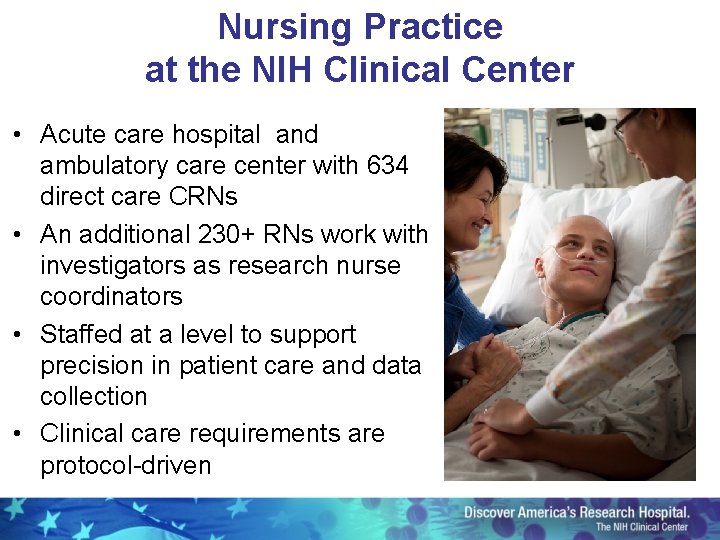 Nursing Practice
at the NIH Clinical Center

• Acute care hospital and ambulatory care center with 634 direct care CRNs
• An additional 230+ RNs work with investigators as research nurse coordinators
• Staffed at a level to support precision in patient care and data collection
• Clinical care requirements are protocol-driven

Discover America's Research Hospital.
The NIH Clinical Center